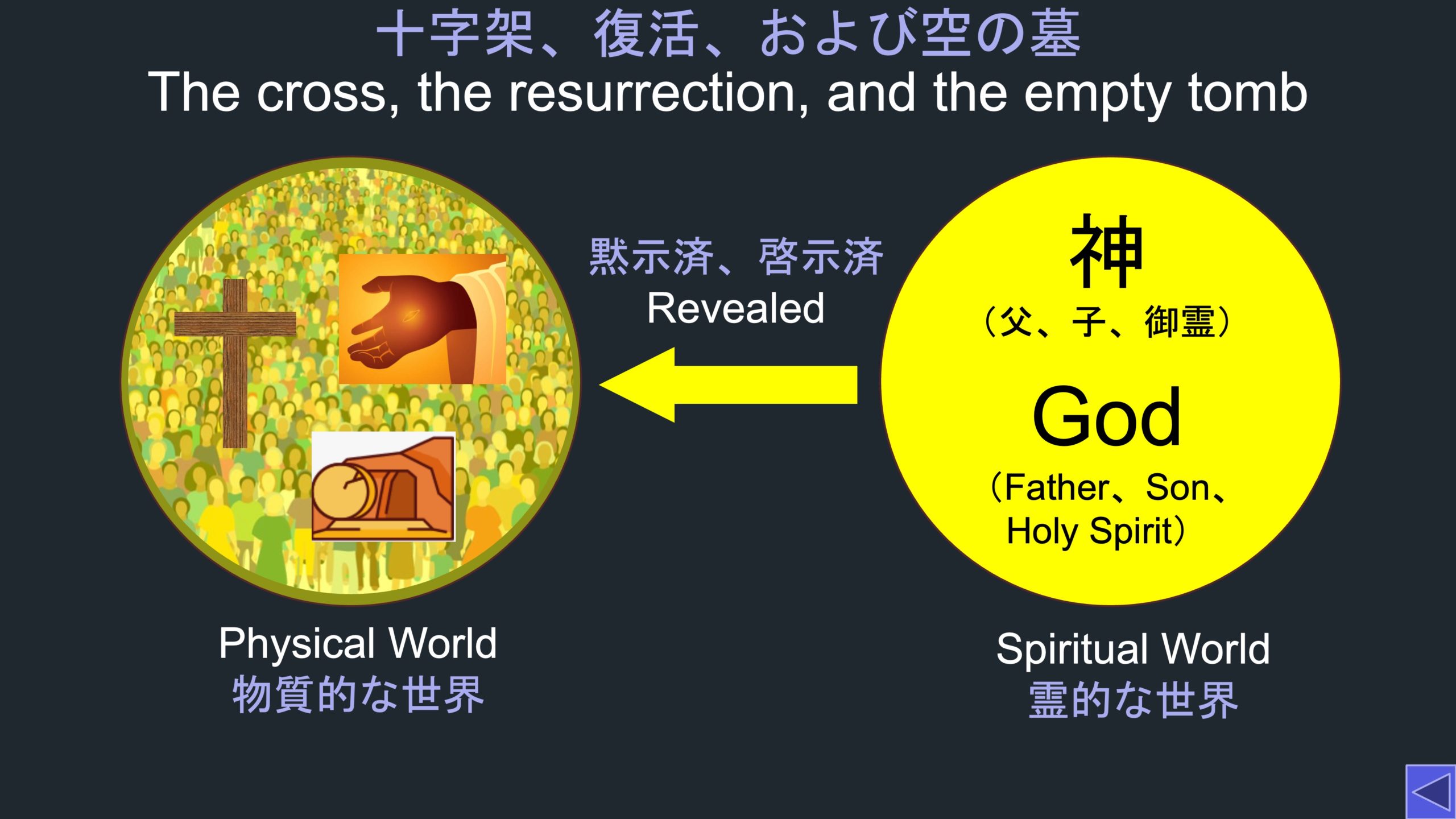 十字架、復活、および空の墓
The cross, the resurrection, and the empty tomb

黙示済、啓示済
Revealed

神
（父、子、御霊）

God
（Father、Son、Holy Spirit）

Physical World
物質的な世界

Spiritual World
霊的な世界